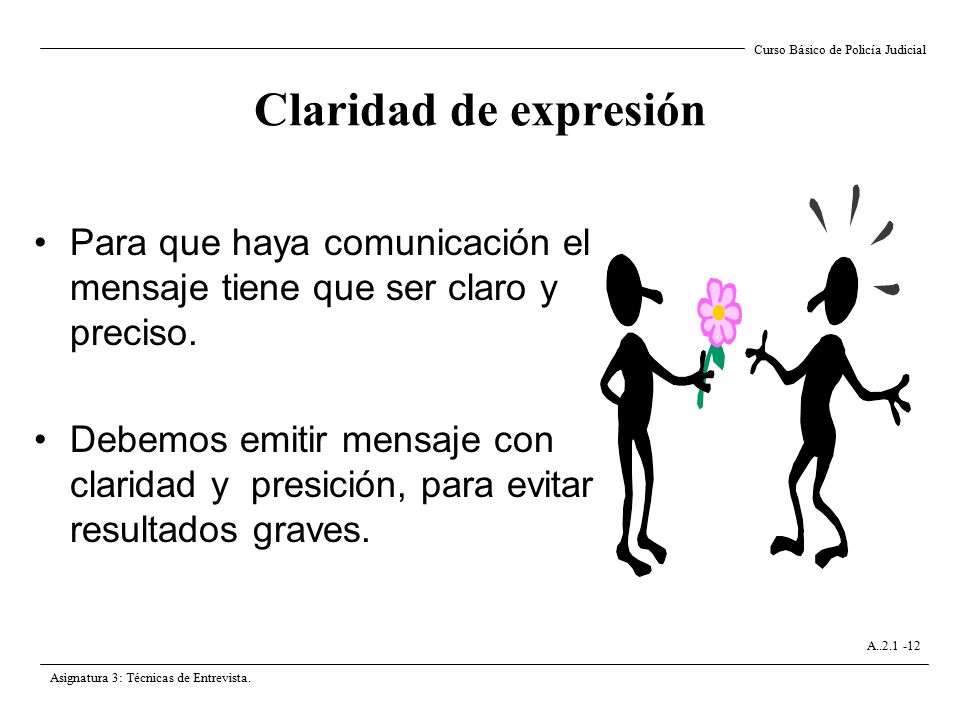 Curso Básico de Policía Judicial

Claridad de expresión

• Para que haya comunicación el mensaje tiene que ser claro y preciso.

• Debemos emitir mensaje con claridad y presición, para evitar resultados graves.

A..2.1 -12

Asignatura 3: Técnicas de Entrevista.